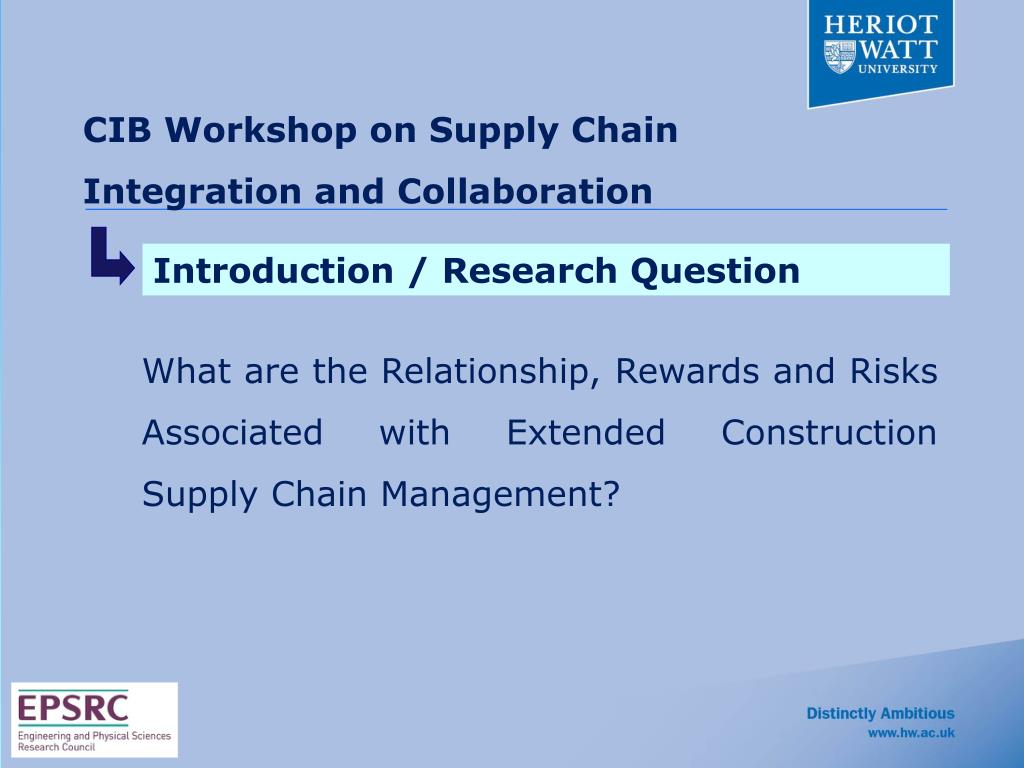 HERIOT
WATT
UNIVERSITY

CIB Workshop on Supply Chain Integration and Collaboration

Introduction / Research Question

What are the Relationship, Rewards and Risks Associated with Extended Construction Supply Chain Management?

EPSRC
Engineering and Physical Sciences Research Council

Distinctly Ambitious
www.hw.ac.uk